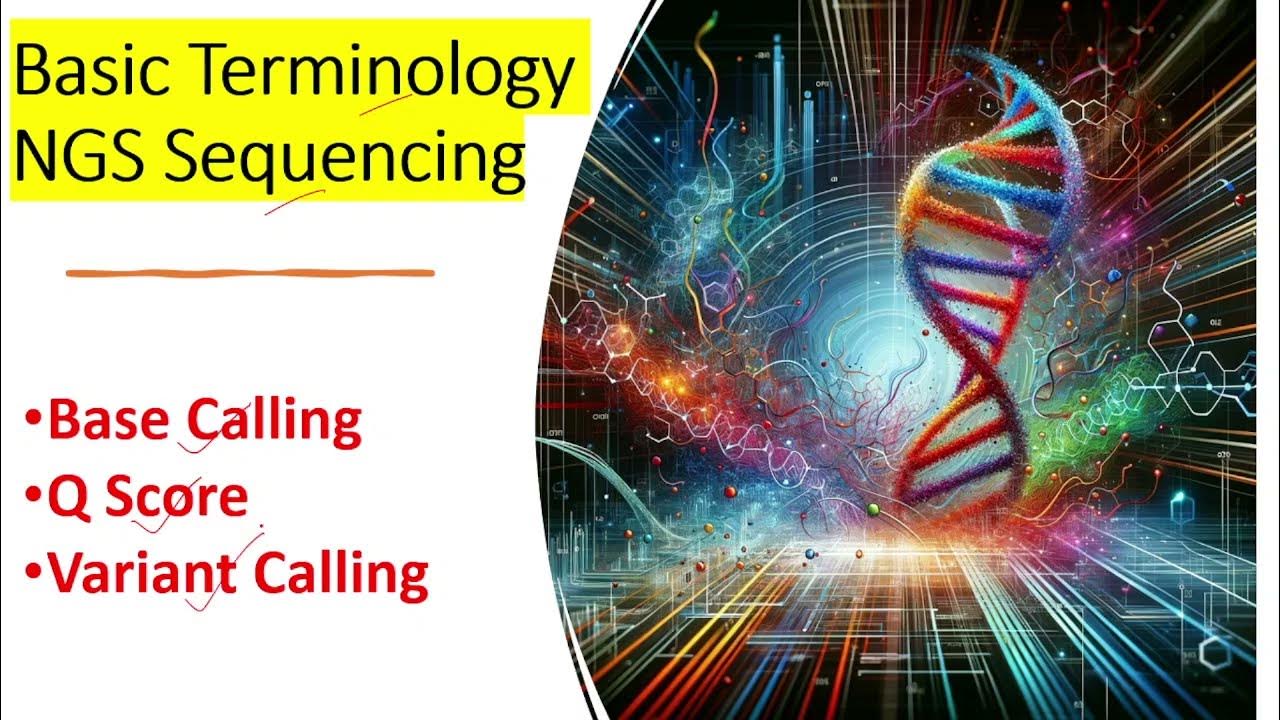 Basic Terminology
NGS Sequencing

•Base Calling
•Q Score
•Variant Calling